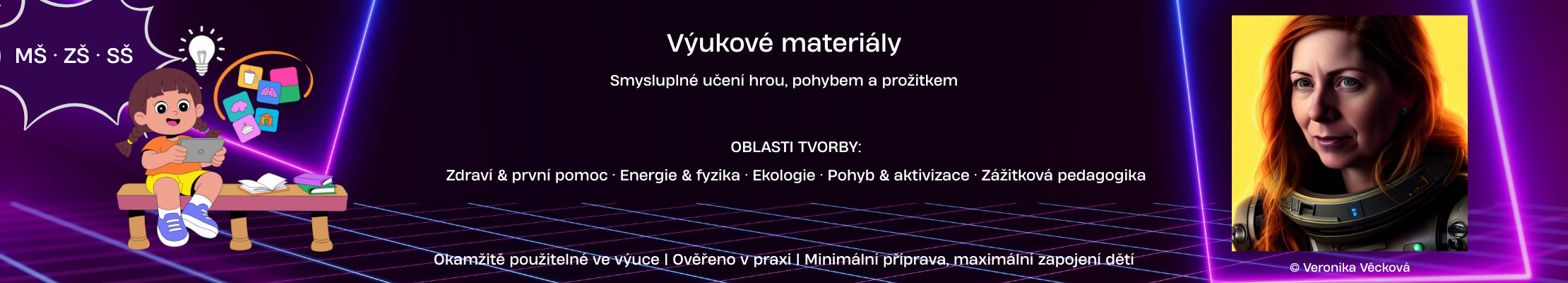 MŠ · ZŠ · SŠ

Výukové materiály

Smysluplné učení hrou, pohybem a prožitkem

OBLASTI TVORBY:

Zdraví & první pomoc · Energie & fyzika · Ekologie · Pohyb & aktivizace · Zážitková pedagogika

Okamžitě použitelné ve výuce | Ověřeno v praxi | Minimální příprava, maximální zapojení dětí

© Veronika Věcková